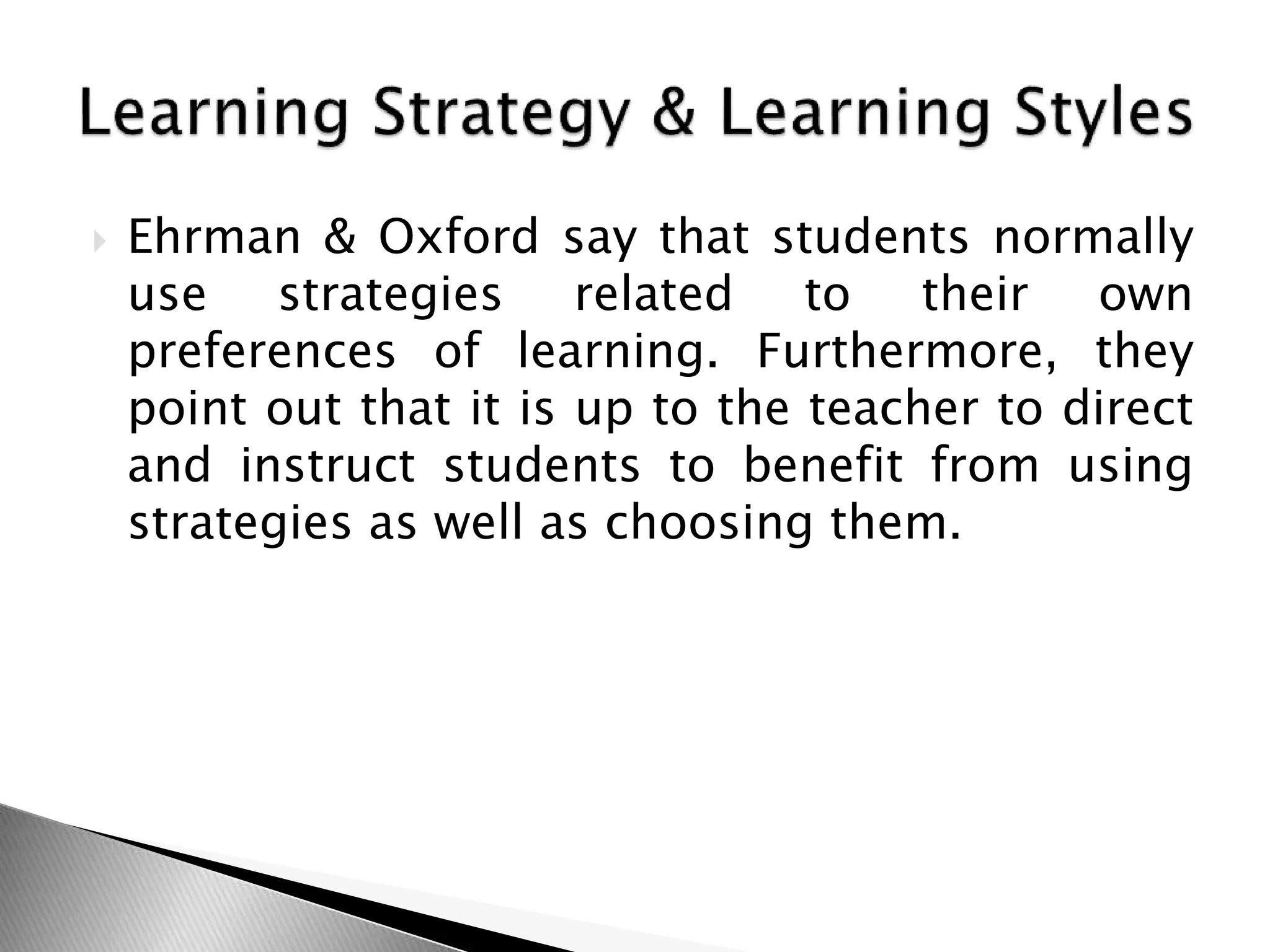 Learning Strategy & Learning Styles

Ehrman & Oxford say that students normally use strategies related to their own preferences of learning. Furthermore, they point out that it is up to the teacher to direct and instruct students to benefit from using strategies as well as choosing them.